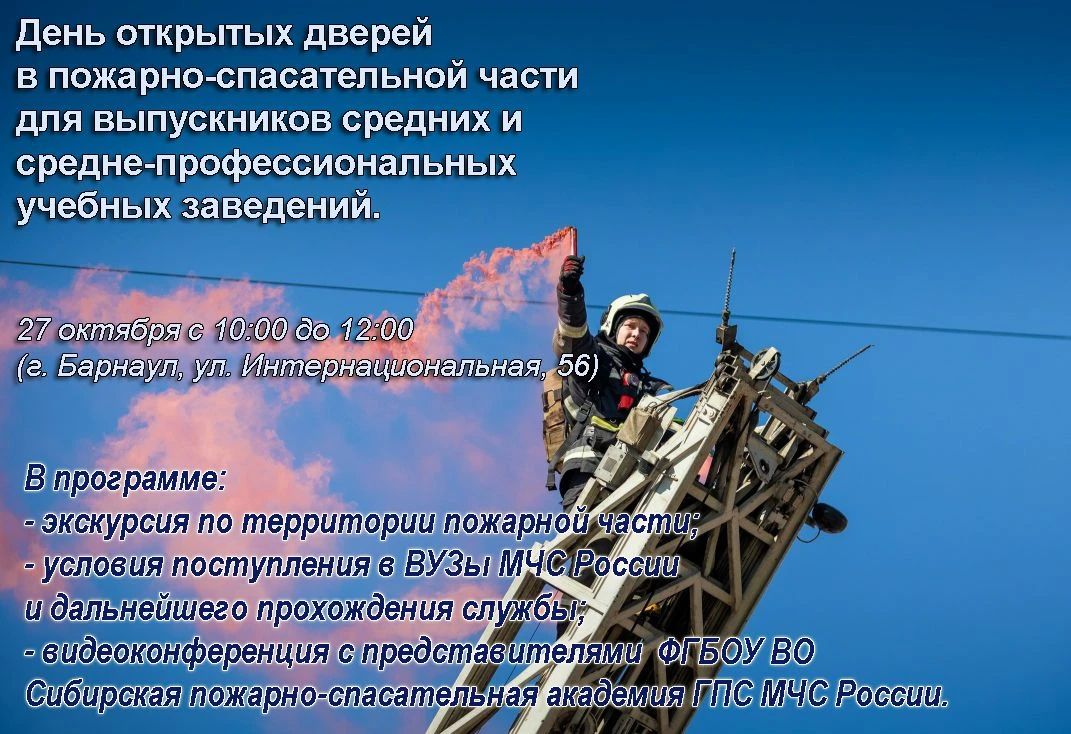 День открытых дверей в пожарно-спасательной части для выпускников средних и средне-профессиональных учебных заведений.

27 октября с 10:00 до 12:00
(г. Барнаул, ул. Интернациональная, 56)

В программе:
- экскурсия по территории пожарной части;
- условия поступления в ВУЗы МЧС России и дальнейшего прохождения службы;
- видеоконференция с представителями ФГБОУ ВО Сибирская пожарно-спасательная академия ГПС МЧС России.